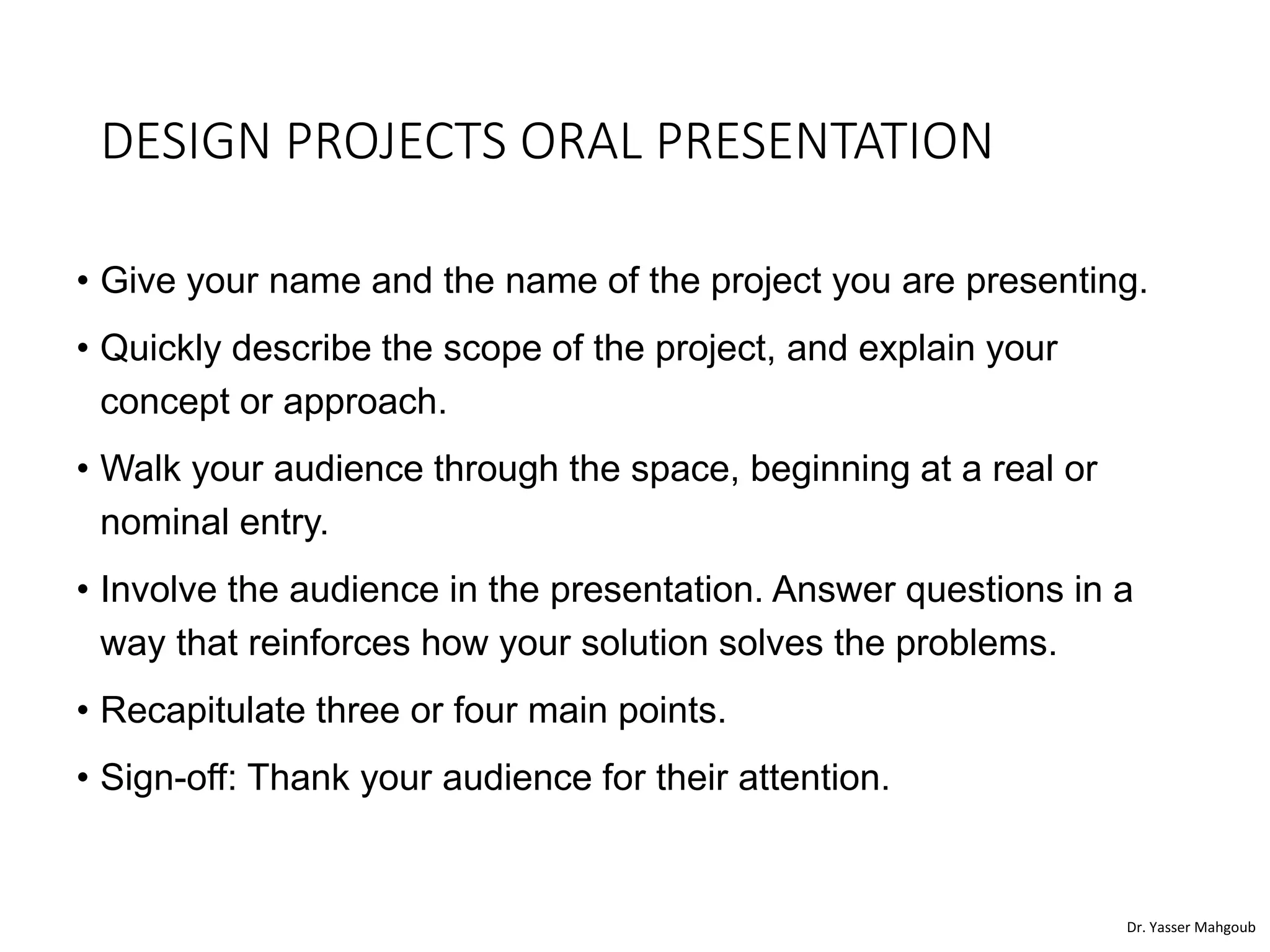 DESIGN PROJECTS ORAL PRESENTATION

• Give your name and the name of the project you are presenting.

• Quickly describe the scope of the project, and explain your concept or approach.

• Walk your audience through the space, beginning at a real or nominal entry.

• Involve the audience in the presentation. Answer questions in a way that reinforces how your solution solves the problems.

• Recapitulate three or four main points.

• Sign-off: Thank your audience for their attention.

Dr. Yasser Mahgoub